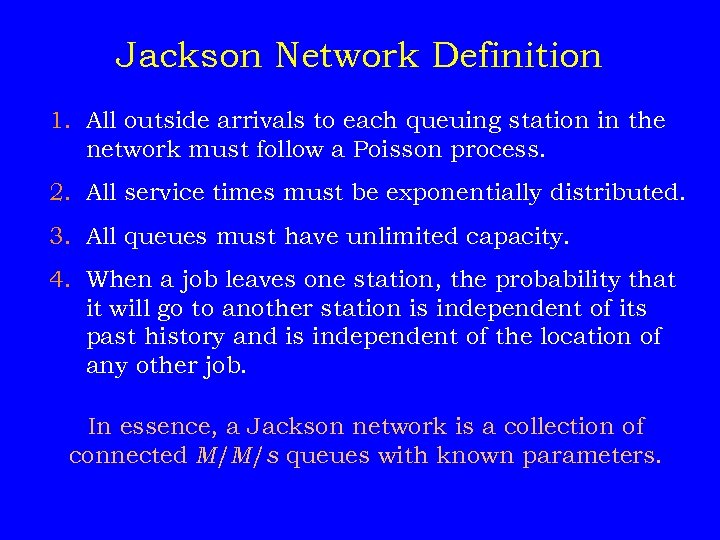 Jackson Network Definition

1. All outside arrivals to each queuing station in the network must follow a Poisson process.

2. All service times must be exponentially distributed.

3. All queues must have unlimited capacity.

4. When a job leaves one station, the probability that it will go to another station is independent of its past history and is independent of the location of any other job.

In essence, a Jackson network is a collection of connected $M/M/s$ queues with known parameters.